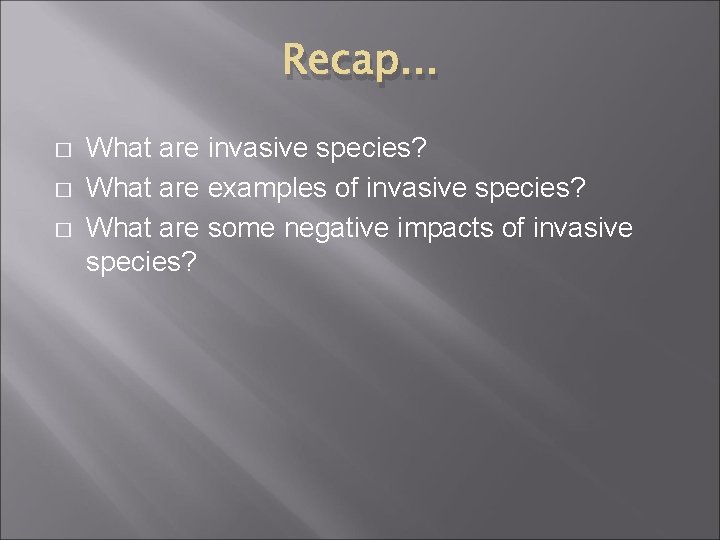 Recap…

□ What are invasive species?
□ What are examples of invasive species?
□ What are some negative impacts of invasive species?